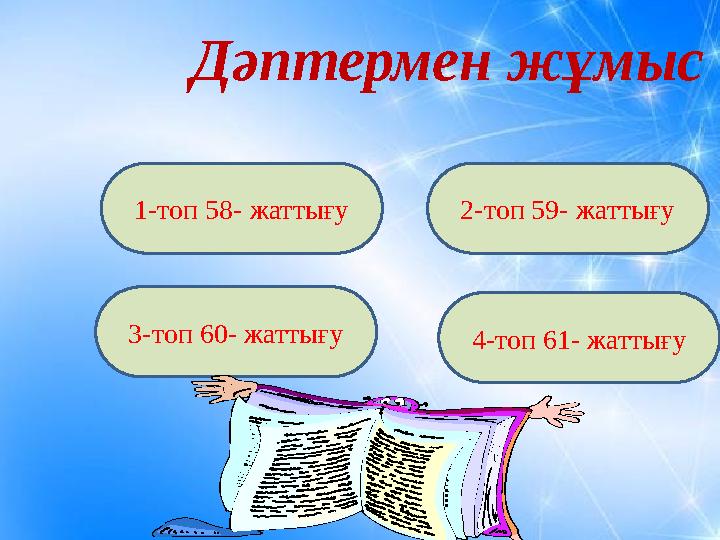 Дәптермен жұмыс

1-топ 58- жаттығу

2-топ 59- жаттығу

3-топ 60- жаттығу

4-топ 61- жаттығу